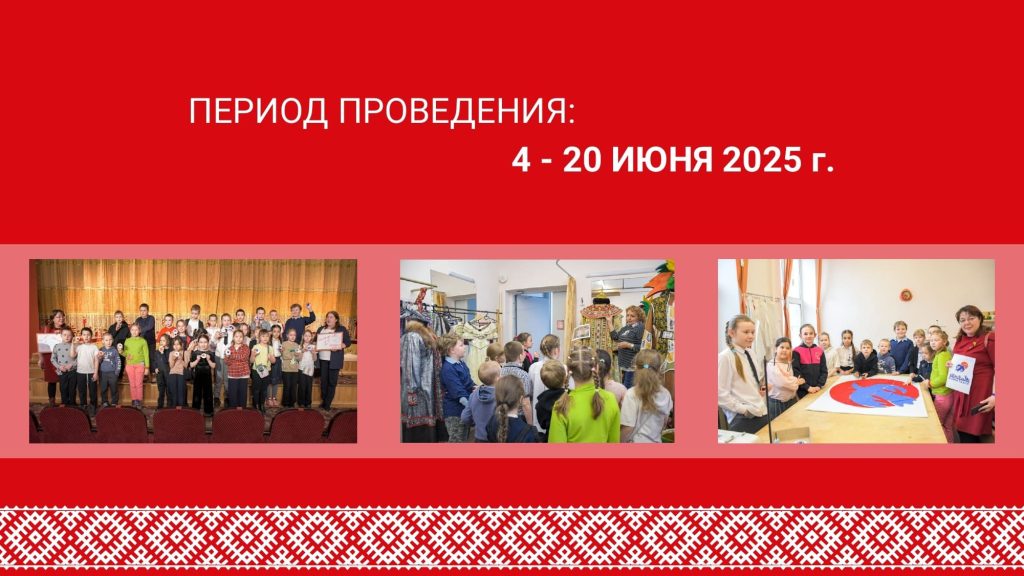 ПЕРИОД ПРОВЕДЕНИЯ:
4 - 20 ИЮНЯ 2025 г.